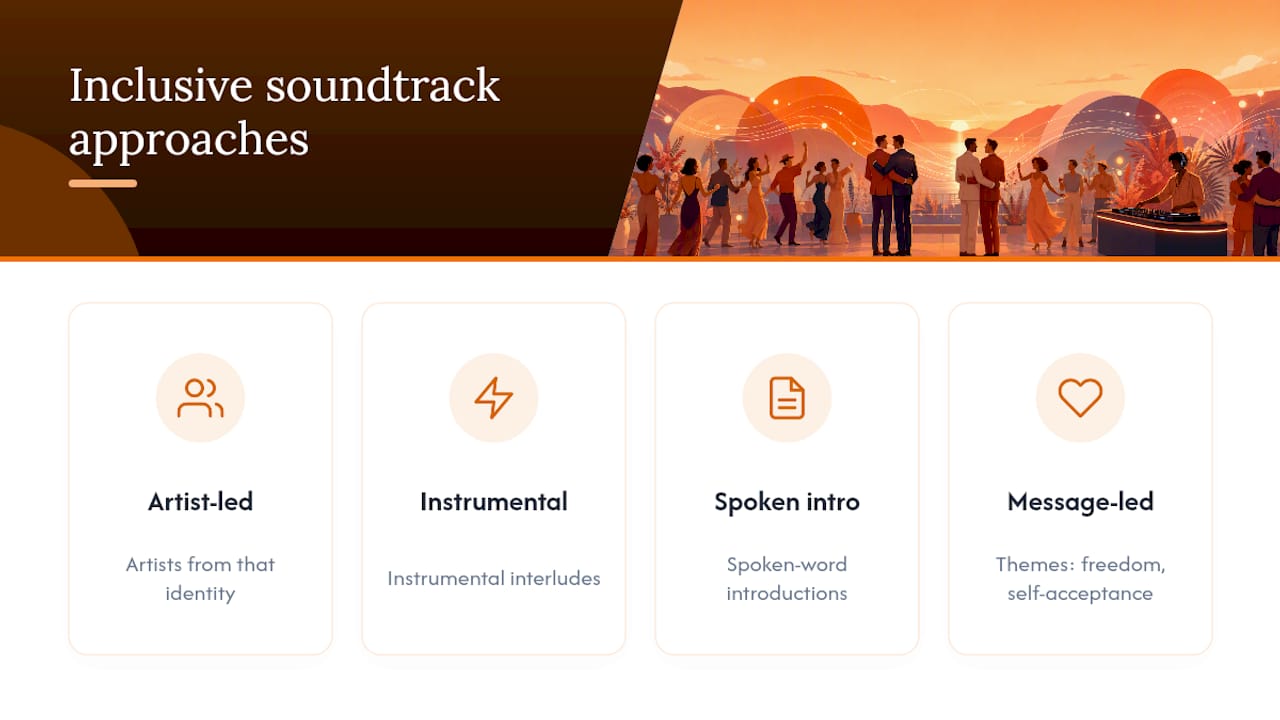 Inclusive soundtrack approaches

Artist-led

Artists from that identity

Instrumental

Instrumental interludes

Spoken intro

Spoken-word introductions

Message-led

Themes: freedom, self-acceptance